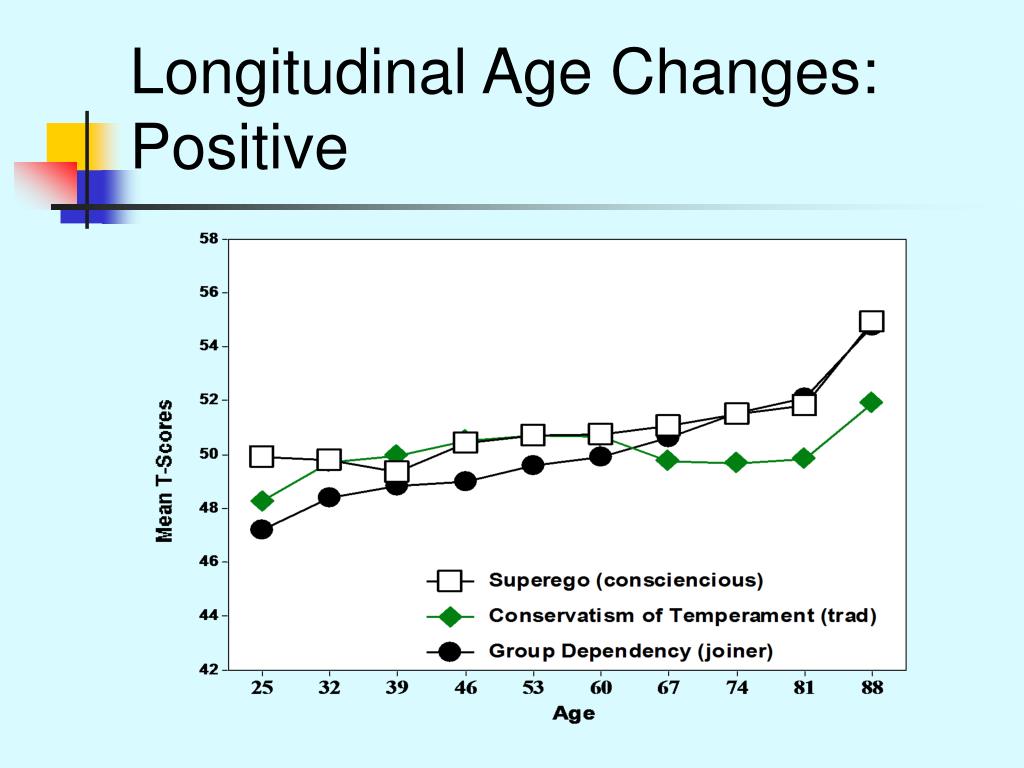 Longitudinal Age Changes: Positive

58
56
54
52
50
48
46
44
42

Mean T-Scores

Superego (consciencious)
Conservatism of Temperament (trad)
Group Dependency (joiner)

25 32 39 46 53 60 67 74 81 88

Age